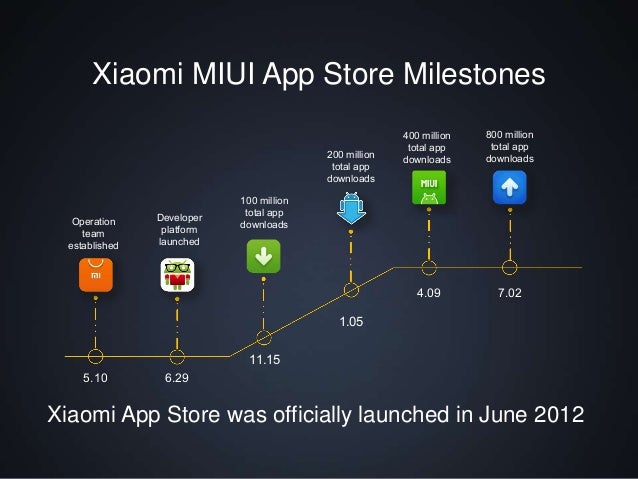 Xiaomi MIUI App Store Milestones

Operation team established

mi

5.10

Developer platform launched

6.29

100 million total app downloads

11.15

200 million total app downloads

1.05

400 million total app downloads

MIUI

4.09

800 million total app downloads

7.02

Xiaomi App Store was officially launched in June 2012